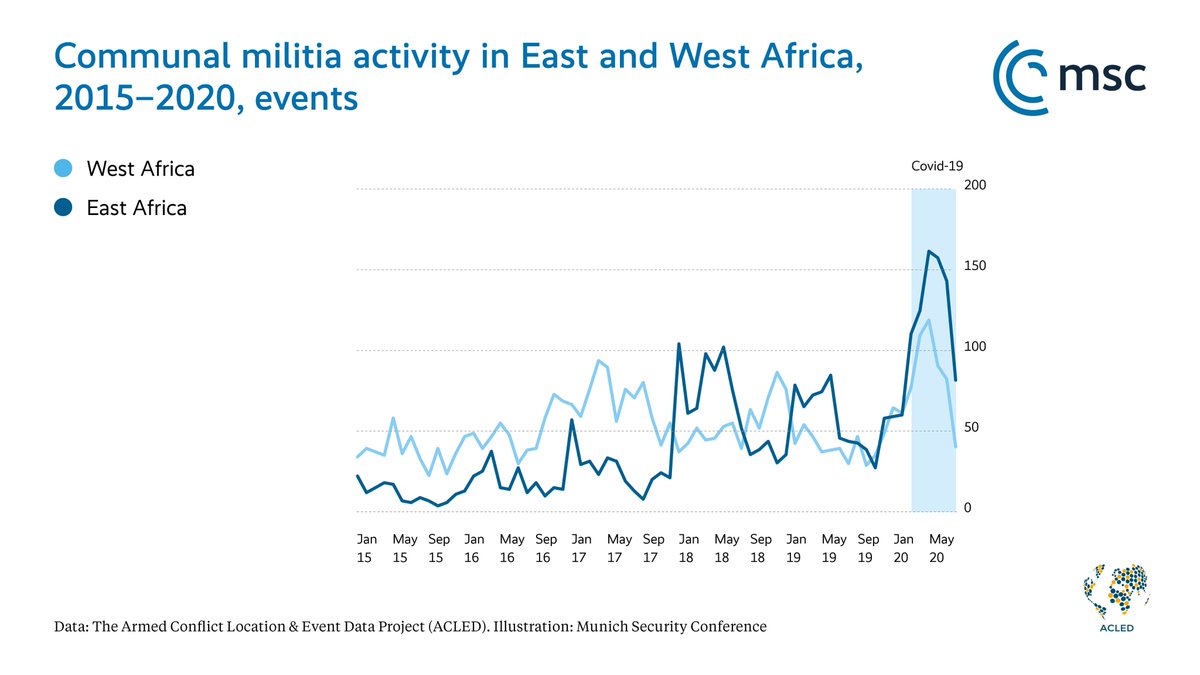 Communal militia activity in East and West Africa, 2015–2020, events

msc

West Africa
East Africa

Covid-19

200
150
100
50
0

Jan 15
May 15
Sep 15
Jan 16
May 16
Sep 16
Jan 17
May 17
Sep 17
Jan 18
May 18
Sep 18
Jan 19
May 19
Sep 19
Jan 20
May 20

Data: The Armed Conflict Location & Event Data Project (ACLED). Illustration: Munich Security Conference

ACLED